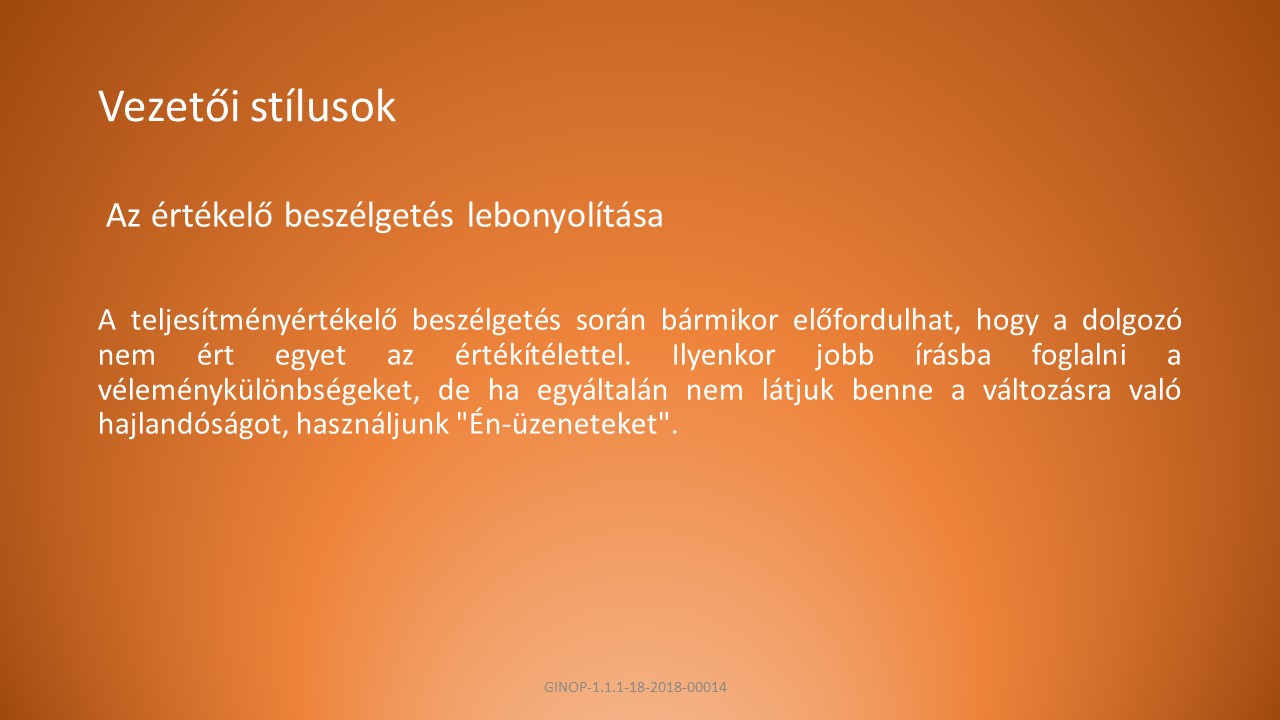 Vezetői stílusok

Az értékelő beszélgetés lebonyolítása

A teljesítményértékelő beszélgetés során bármikor előfordulhat, hogy a dolgozó nem ért egyet az értékítélettel. Ilyenkor jobb írásba foglalni a véleménykülönbségeket, de ha egyáltalán nem látjuk benne a változásra való hajlandóságot, használjunk "Én-üzeneteket".

GINOP-1.1.1-18-2018-00014